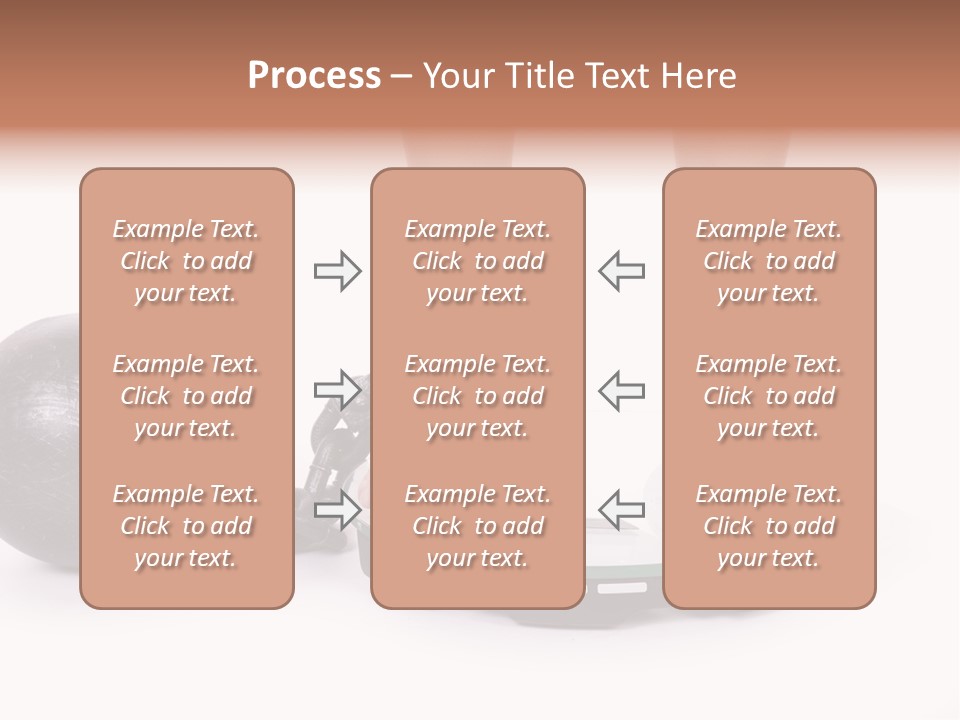 Process – Your Title Text Here

Example Text. Click to add your text.

Example Text. Click to add your text.

Example Text. Click to add your text.

Example Text. Click to add your text.

Example Text. Click to add your text.

Example Text. Click to add your text.

Example Text. Click to add your text.

Example Text. Click to add your text.

Example Text. Click to add your text.